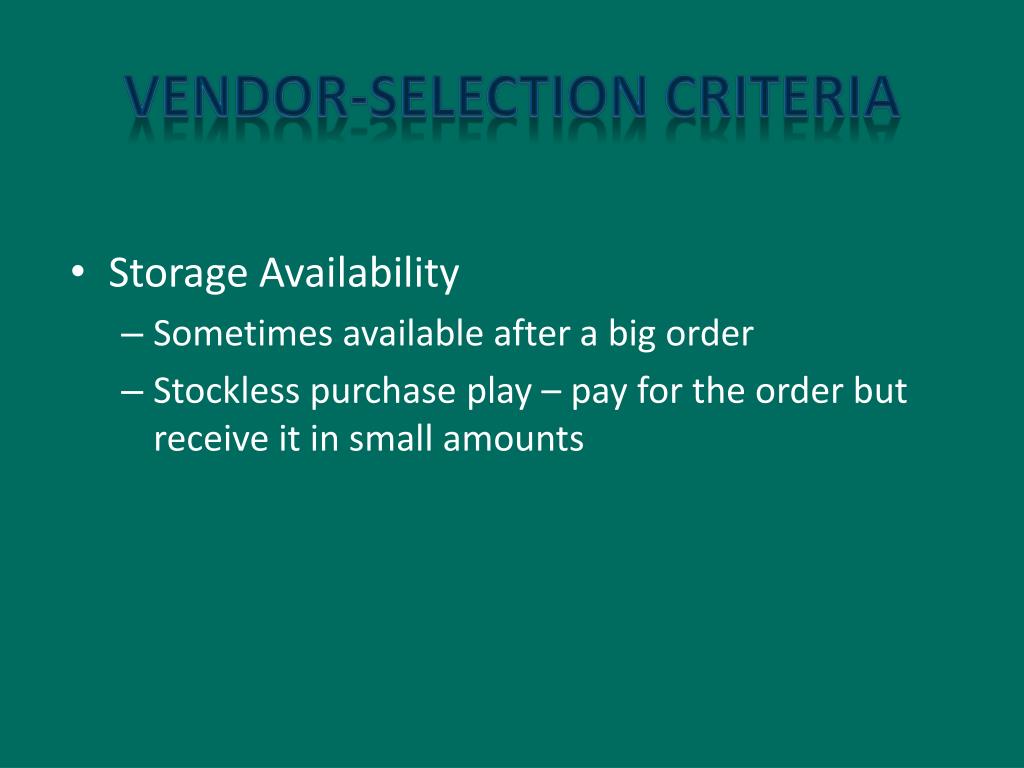 VENDOR-SELECTION CRITERIA

• Storage Availability
– Sometimes available after a big order
– Stockless purchase play – pay for the order but receive it in small amounts